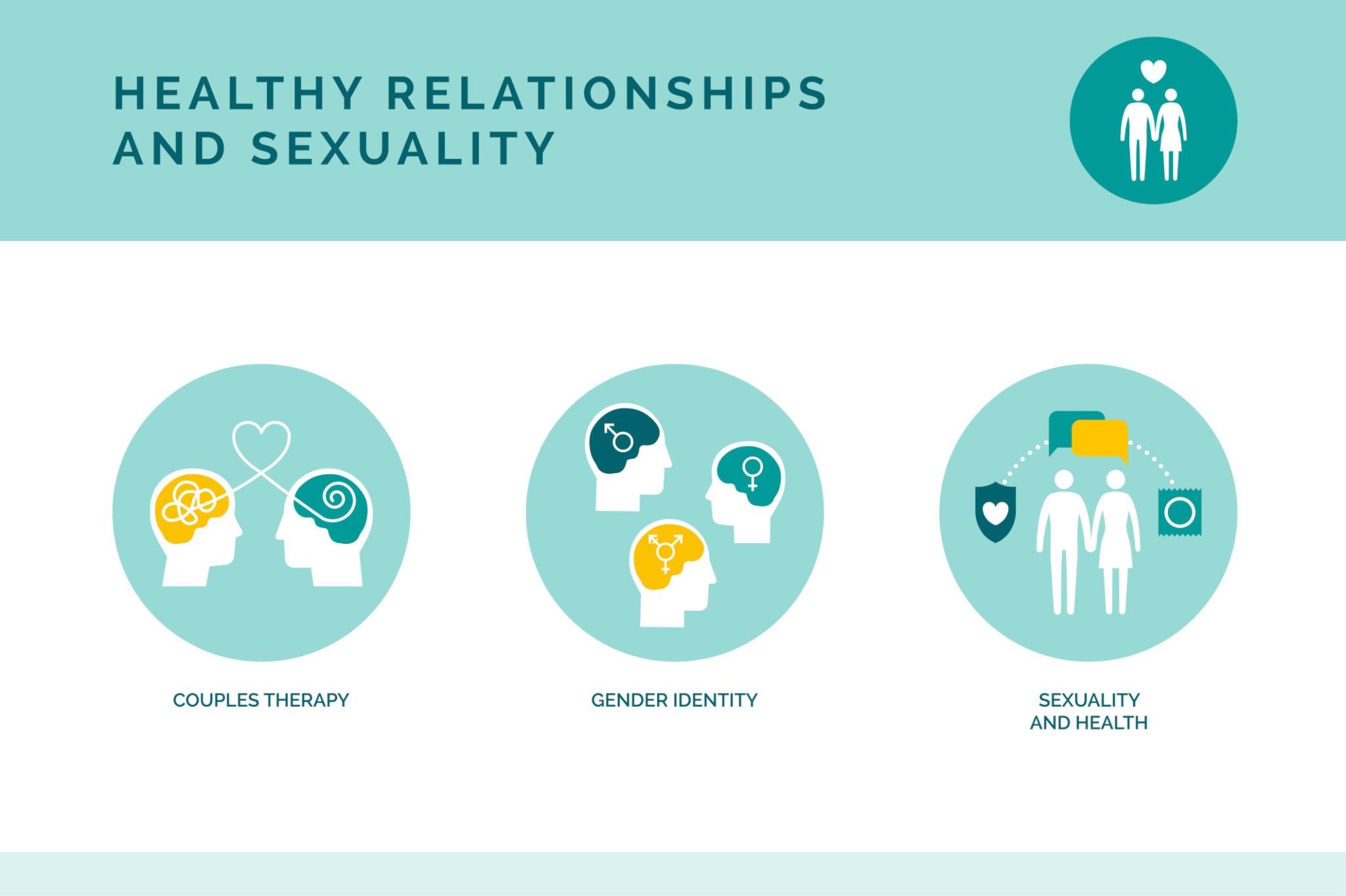 HEALTHY RELATIONSHIPS AND SEXUALITY

COUPLES THERAPY

GENDER IDENTITY

SEXUALITY AND HEALTH